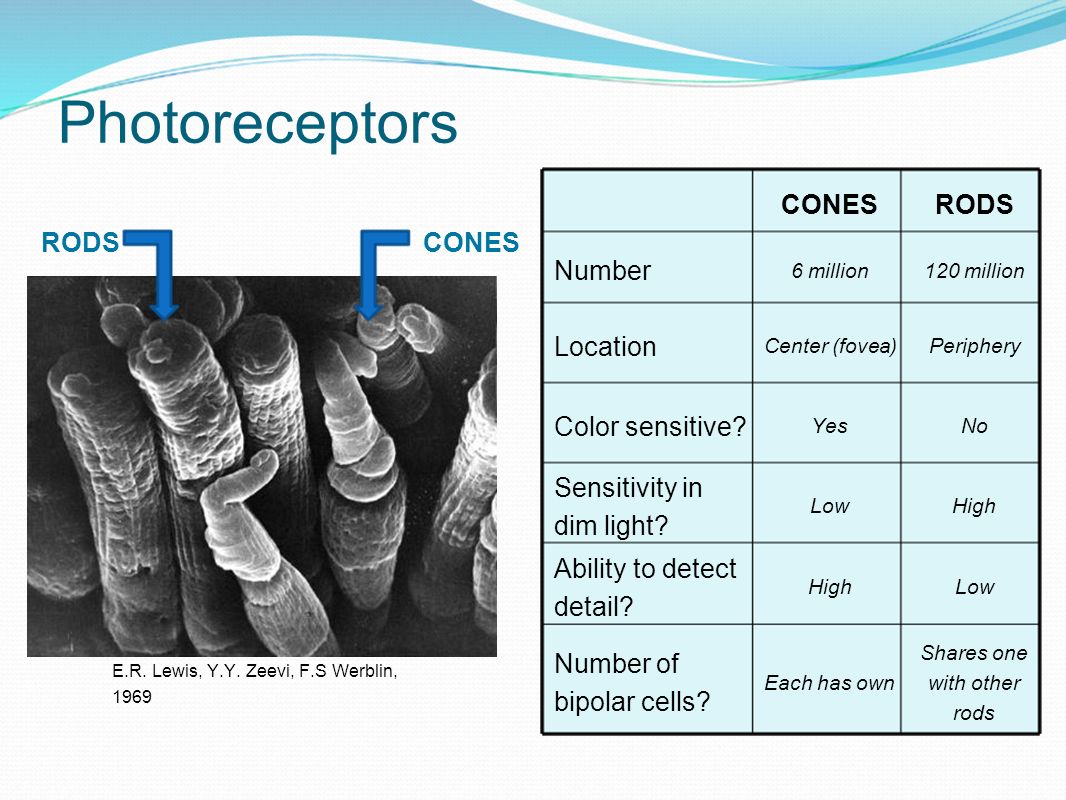 Photoreceptors

RODS

CONES

E.R. Lewis, Y.Y. Zeevi, F.S Werblin, 1969

| | CONES | RODS |
|---|---|---|
| Number | 6 million | 120 million |
| Location | Center (fovea) | Periphery |
| Color sensitive? | Yes | No |
| Sensitivity in dim light? | Low | High |
| Ability to detect detail? | High | Low |
| Number of bipolar cells? | Each has own | Shares one with other rods |